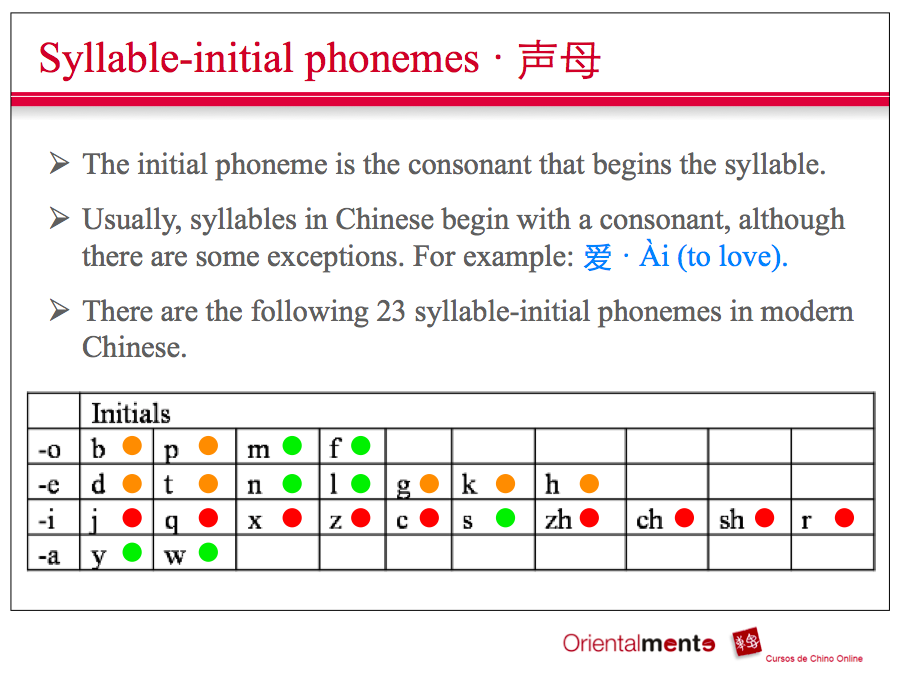 Syllable-initial phonemes · 声母

➢ The initial phoneme is the consonant that begins the syllable.

➢ Usually, syllables in Chinese begin with a consonant, although there are some exceptions. For example: 爱 · Ài (to love).

➢ There are the following 23 syllable-initial phonemes in modern Chinese.

| | Initials | | | | | | | | | |
|---|---|---|---|---|---|---|---|---|---|---|
| -o | b | p | m | f | | | | | | |
| -e | d | t | n | l | g | k | h | | | |
| -i | j | q | x | z | c | s | zh | ch | sh | r |
| -a | y | w | | | | | | | | |

Orientalmente
Cursos de Chino Online